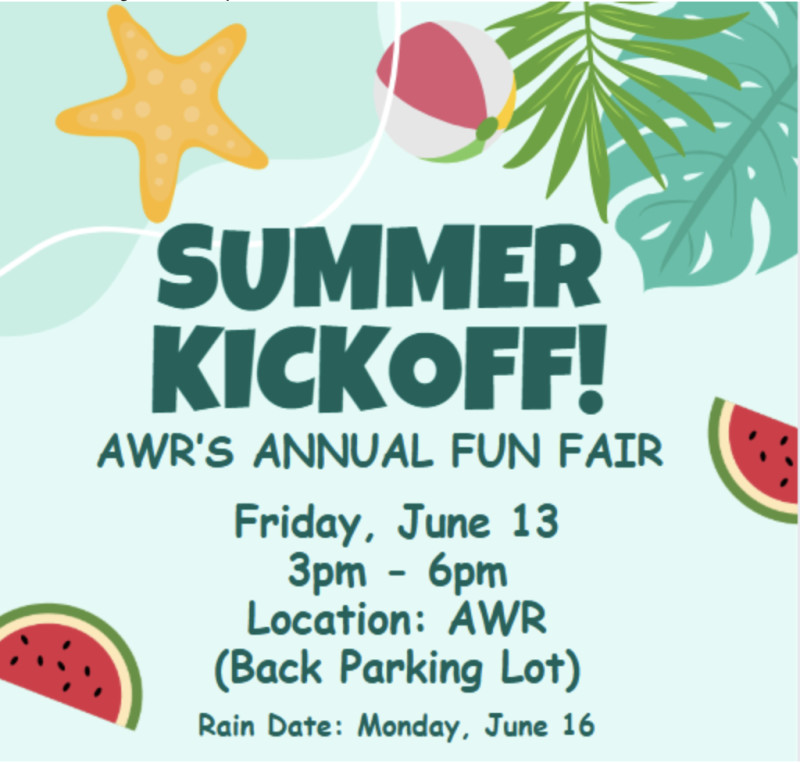 SUMMER KICKOFF!
AWR'S ANNUAL FUN FAIR

Friday, June 13
3pm - 6pm
Location: AWR
(Back Parking Lot)

Rain Date: Monday, June 16